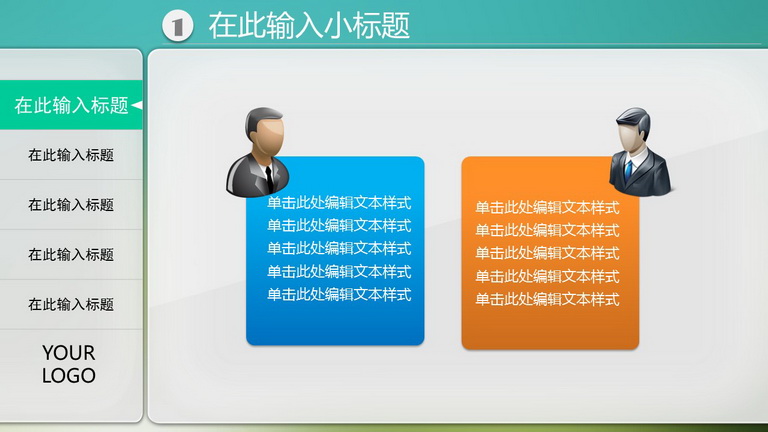 1 在此输入小标题

在此输入标题

在此输入标题

在此输入标题

在此输入标题

在此输入标题

YOUR LOGO

单击此处编辑文本样式
单击此处编辑文本样式
单击此处编辑文本样式
单击此处编辑文本样式
单击此处编辑文本样式

单击此处编辑文本样式
单击此处编辑文本样式
单击此处编辑文本样式
单击此处编辑文本样式
单击此处编辑文本样式